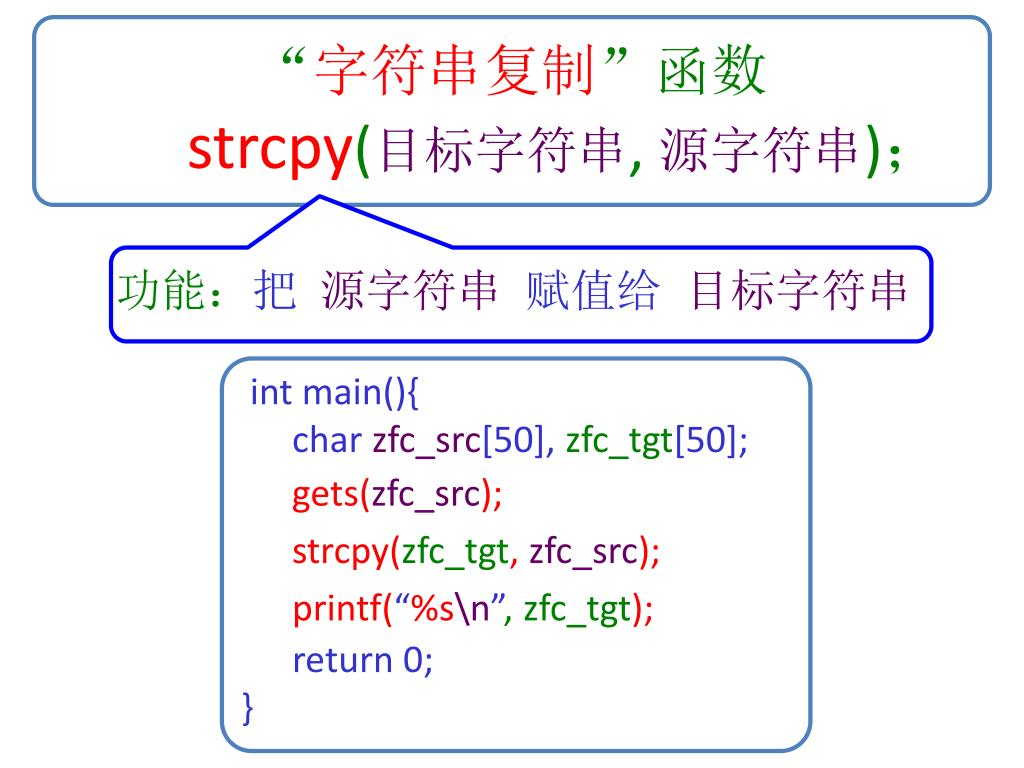 “字符串复制”函数
strcpy(目标字符串, 源字符串);

功能：把 源字符串 赋值给 目标字符串

int main(){
char zfc_src[50], zfc_tgt[50];
gets(zfc_src);
strcpy(zfc_tgt, zfc_src);
printf(“%s\n”, zfc_tgt);
return 0;
}